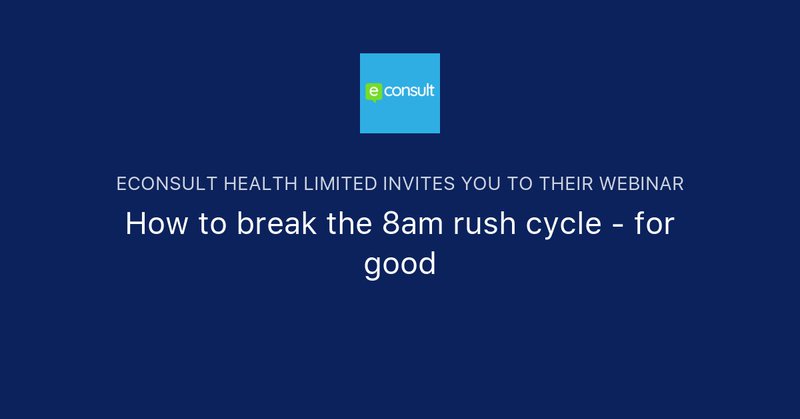 e consult

ECONSULT HEALTH LIMITED INVITES YOU TO THEIR WEBINAR

How to break the 8am rush cycle - for good